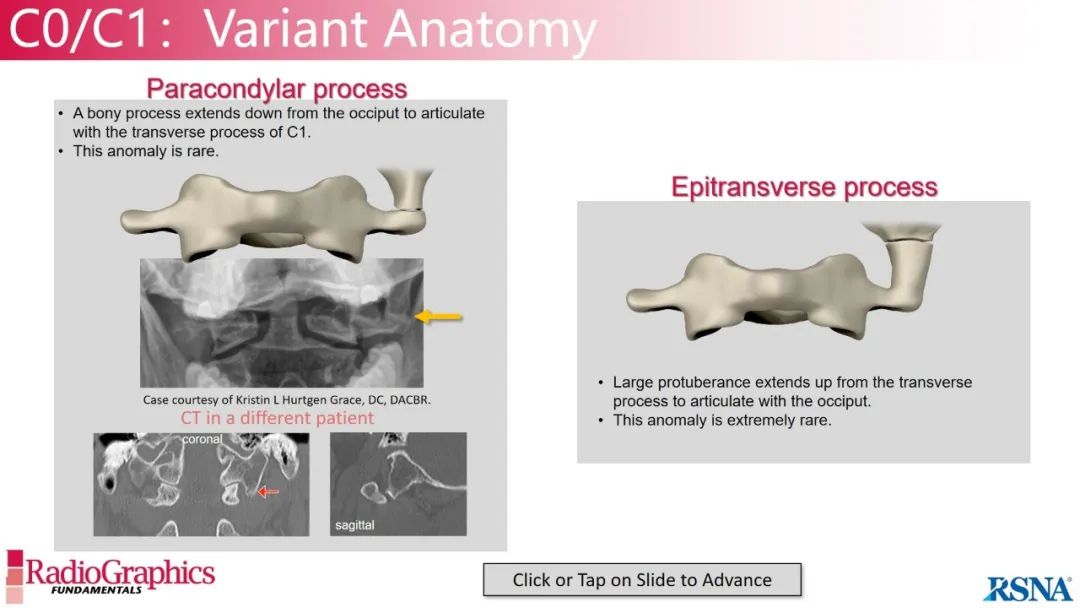 C0/C1: Variant Anatomy

Paracondylar process

• A bony process extends down from the occiput to articulate with the transverse process of C1.
• This anomaly is rare.

Case courtesy of Kristin L Hurtgen Grace, DC, DACBR.

CT in a different patient

coronal

sagittal

Epitransverse process

• Large protuberance extends up from the transverse process to articulate with the occiput.
• This anomaly is extremely rare.

RadioGraphics FUNDAMENTALS

Click or Tap on Slide to Advance

RSNA